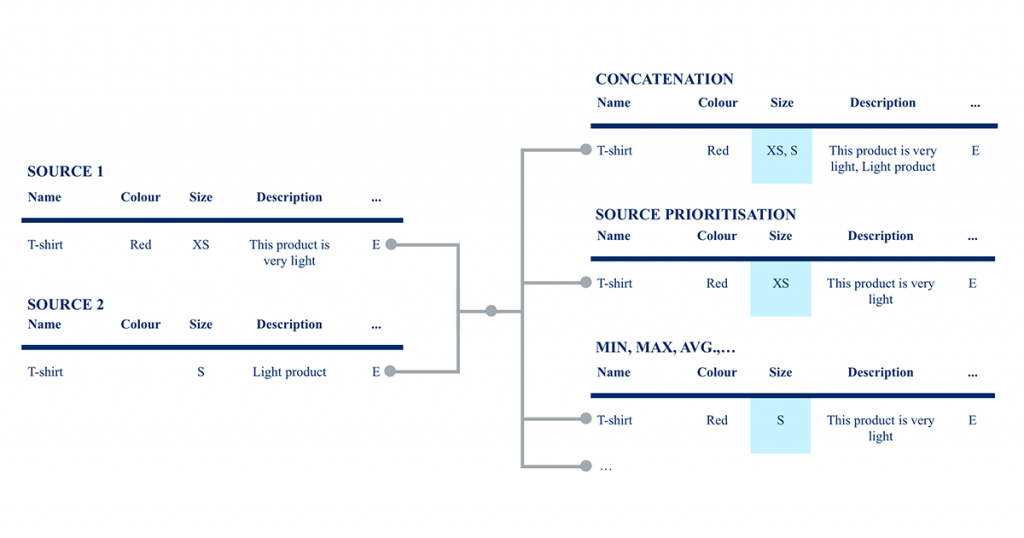 SOURCE 1

| Name | Colour | Size | Description | ... |
|---|---|---|---|---|
| T-shirt | Red | XS | This product is very light | E |

SOURCE 2

| Name | Colour | Size | Description | ... |
|---|---|---|---|---|
| T-shirt | | S | Light product | E |

CONCATENATION

| Name | Colour | Size | Description | ... |
|---|---|---|---|---|
| T-shirt | Red | XS, S | This product is very light, Light product | E |

SOURCE PRIORITISATION

| Name | Colour | Size | Description | ... |
|---|---|---|---|---|
| T-shirt | Red | XS | This product is very light | E |

MIN, MAX, AVG.,…

| Name | Colour | Size | Description | ... |
|---|---|---|---|---|
| T-shirt | Red | S | This product is very light | E |

…